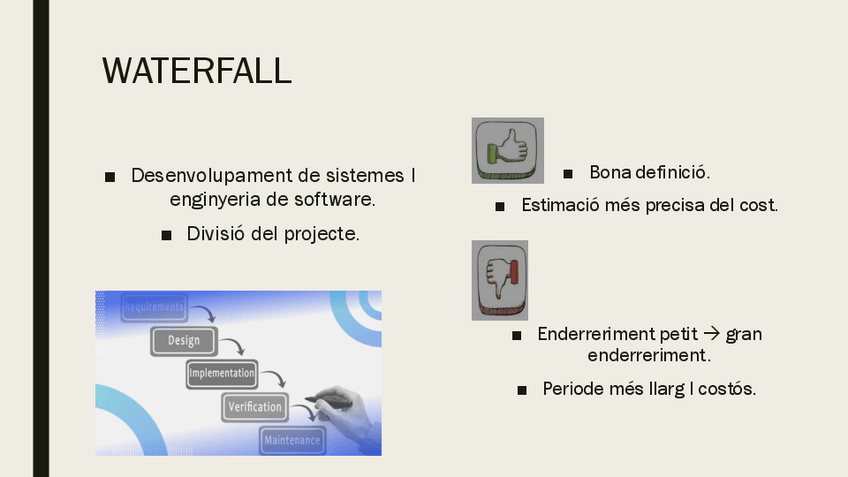 WATERFALL

■ Desenvolupament de sistemes I enginyeria de software.

■ Divisió del projecte.

Requirements
Design
Implementation
Verification
Maintenance

■ Bona definició.

■ Estimació més precisa del cost.

■ Enderreriment petit → gran enderreriment.

■ Periode més llarg I costós.